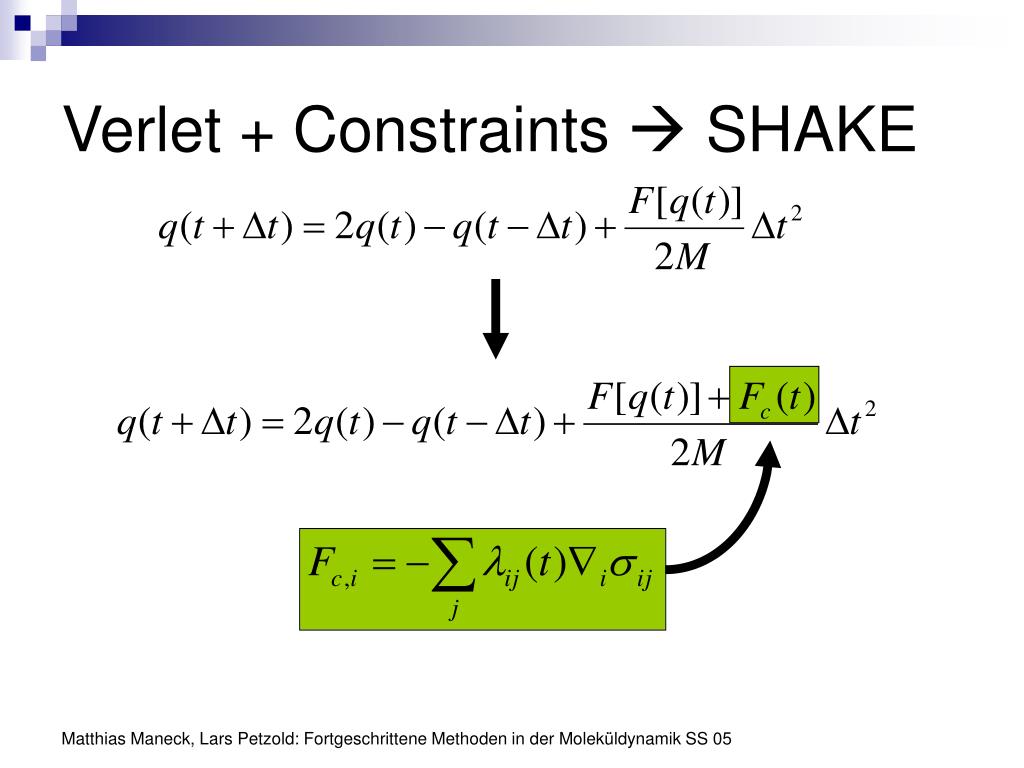 Verlet + Constraints → SHAKE

$q(t+\Delta t) = 2q(t) - q(t-\Delta t) + \frac{F[q(t)]}{2M}\Delta t^2$

$q(t+\Delta t) = 2q(t) - q(t-\Delta t) + \frac{F[q(t)] + F_c(t)}{2M}\Delta t^2$

$F_{c,i} = -\sum_j \lambda_{ij}(t)\nabla_i \sigma_{ij}$

Matthias Maneck, Lars Petzold: Fortgeschrittene Methoden in der Moleküldynamik SS 05